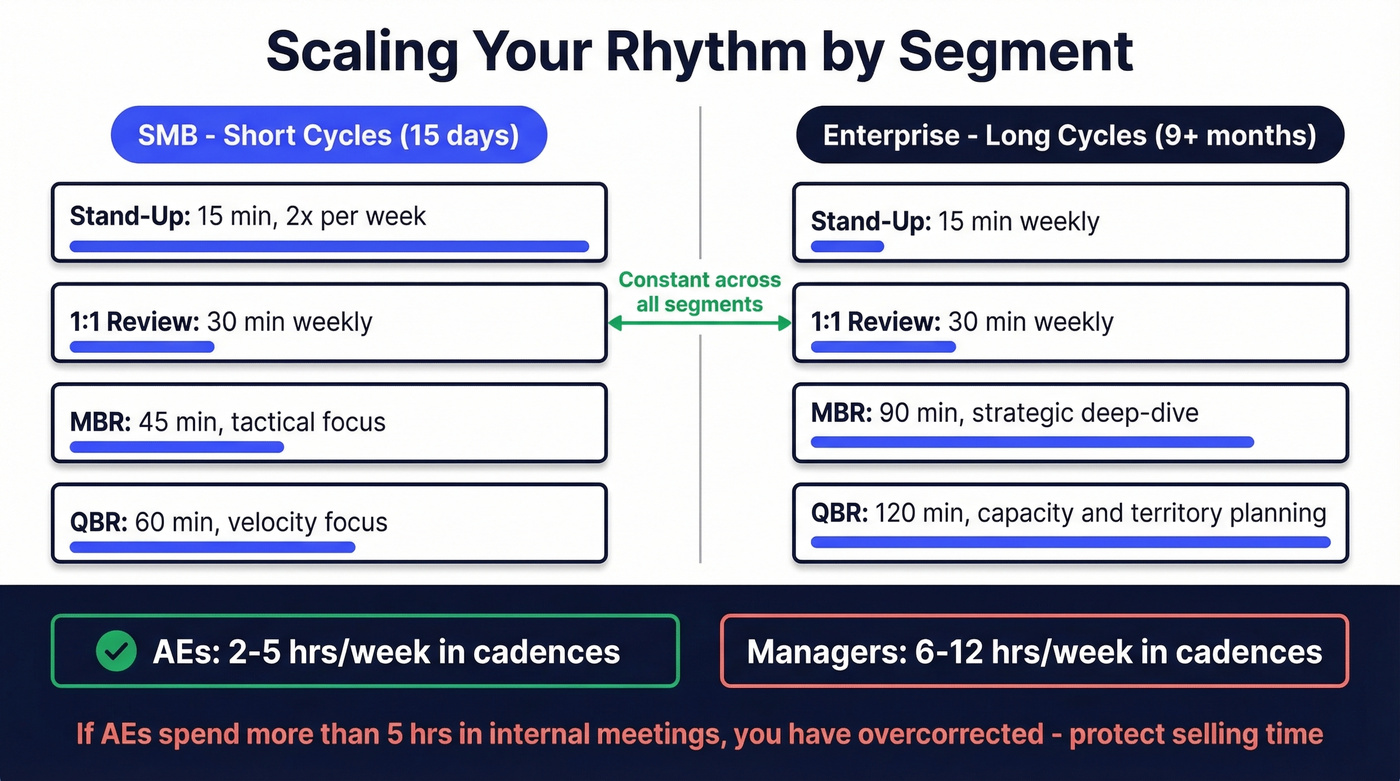 Scaling Your Rhythm by Segment

SMB - Short Cycles (15 days)

Stand-Up: 15 min, 2x per week

1:1 Review: 30 min weekly

MBR: 45 min, tactical focus

QBR: 60 min, velocity focus

Constant across all segments

Enterprise - Long Cycles (9+ months)

Stand-Up: 15 min weekly

1:1 Review: 30 min weekly

MBR: 90 min, strategic deep-dive

QBR: 120 min, capacity and territory planning

AEs: 2-5 hrs/week in cadences

Managers: 6-12 hrs/week in cadences

If AEs spend more than 5 hrs in internal meetings, you have overcorrected - protect selling time